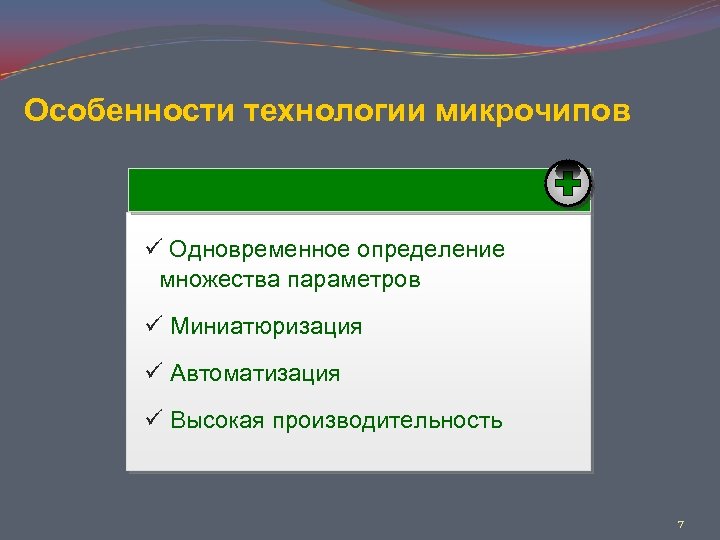 Особенности технологии микрочипов

✓ Одновременное определение множества параметров

✓ Миниатюризация

✓ Автоматизация

✓ Высокая производительность

7